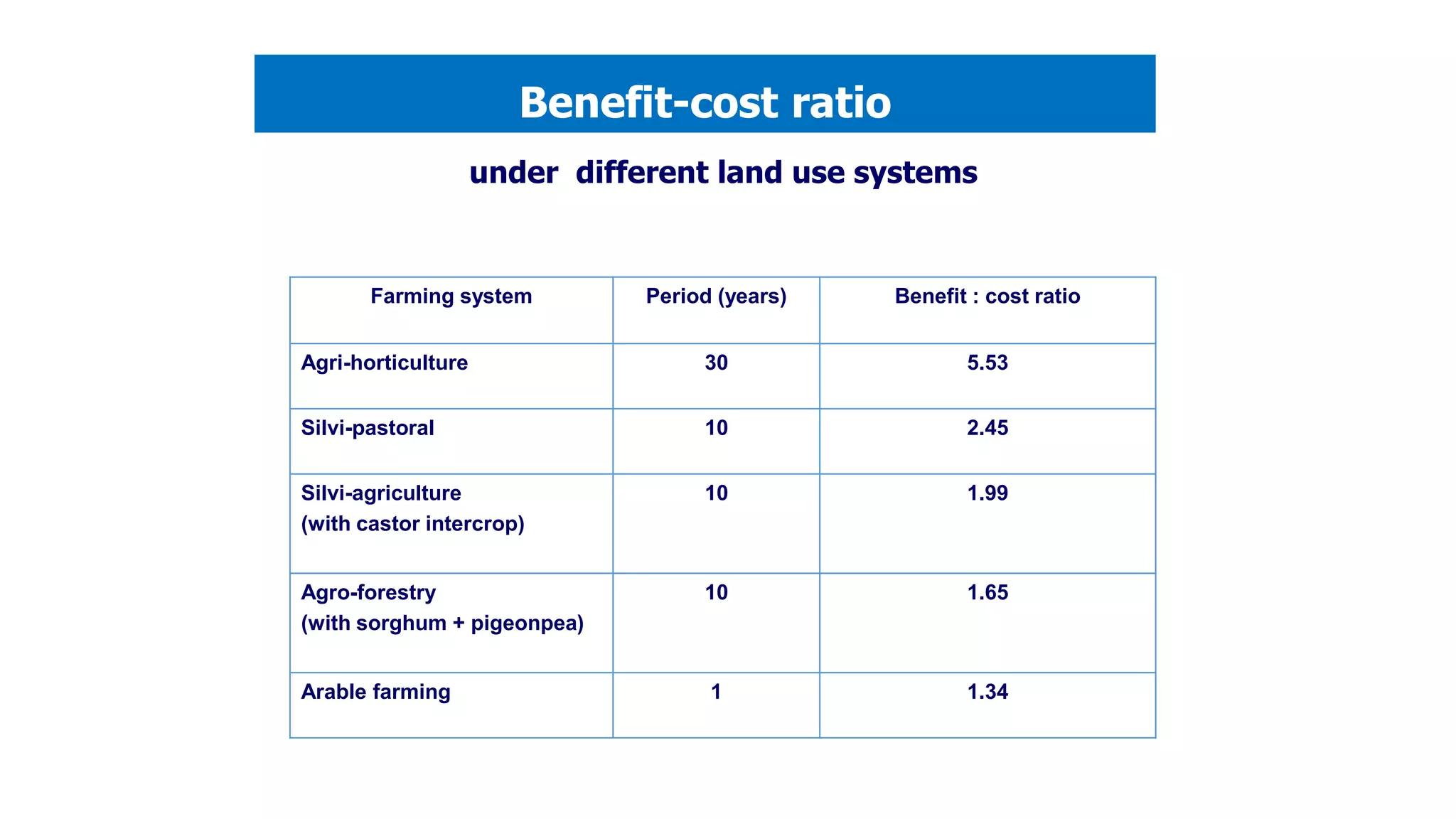 Benefit-cost ratio

under different land use systems

| Farming system | Period (years) | Benefit : cost ratio |
|---|---|---|
| Agri-horticulture | 30 | 5.53 |
| Silvi-pastoral | 10 | 2.45 |
| Silvi-agriculture (with castor intercrop) | 10 | 1.99 |
| Agro-forestry (with sorghum + pigeonpea) | 10 | 1.65 |
| Arable farming | 1 | 1.34 |